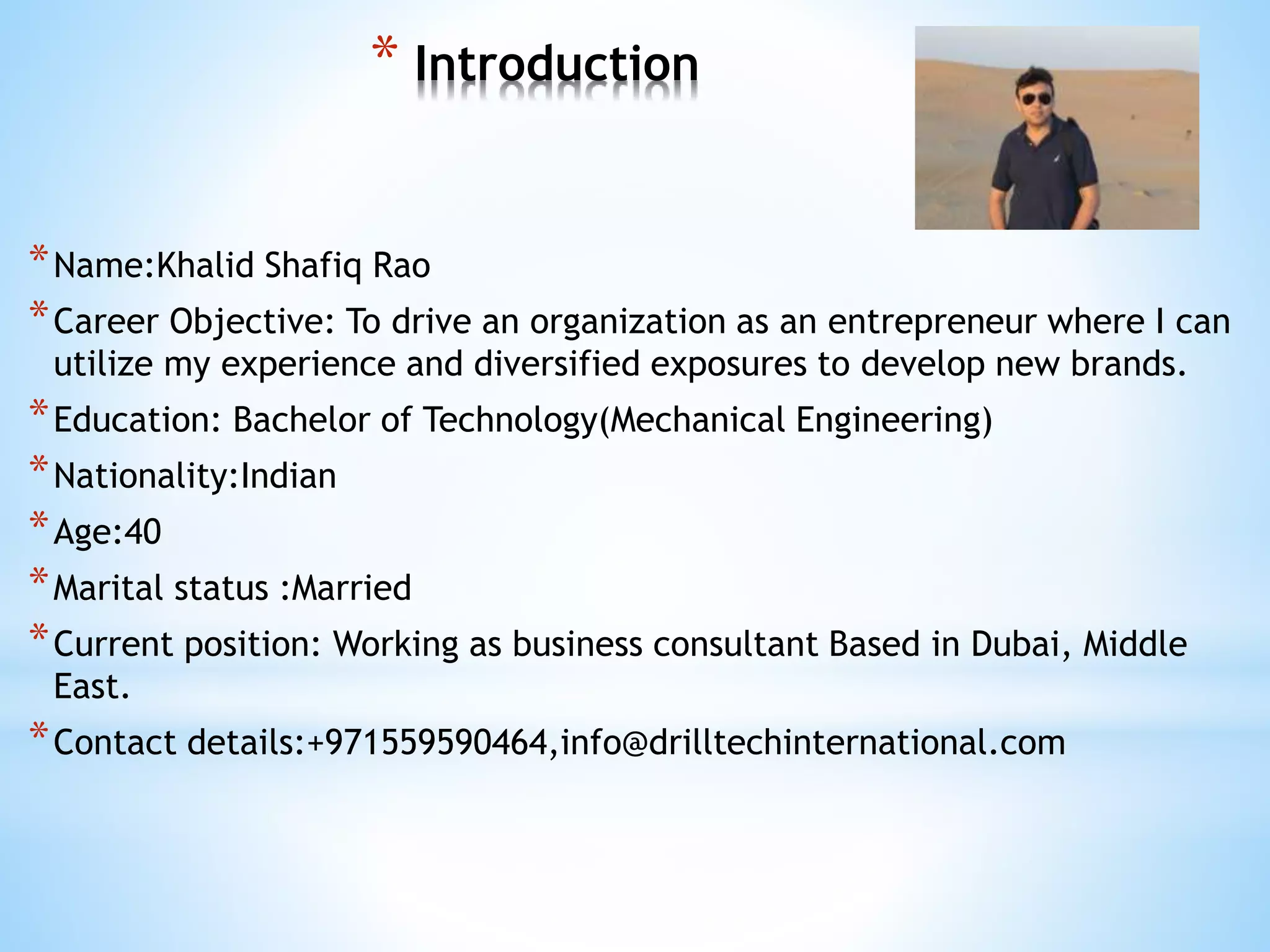 * Introduction

* Name:Khalid Shafiq Rao

* Career Objective: To drive an organization as an entrepreneur where I can utilize my experience and diversified exposures to develop new brands.

* Education: Bachelor of Technology(Mechanical Engineering)

* Nationality:Indian

* Age:40

* Marital status :Married

* Current position: Working as business consultant Based in Dubai, Middle East.

* Contact details:+971559590464,info@drilltechinternational.com